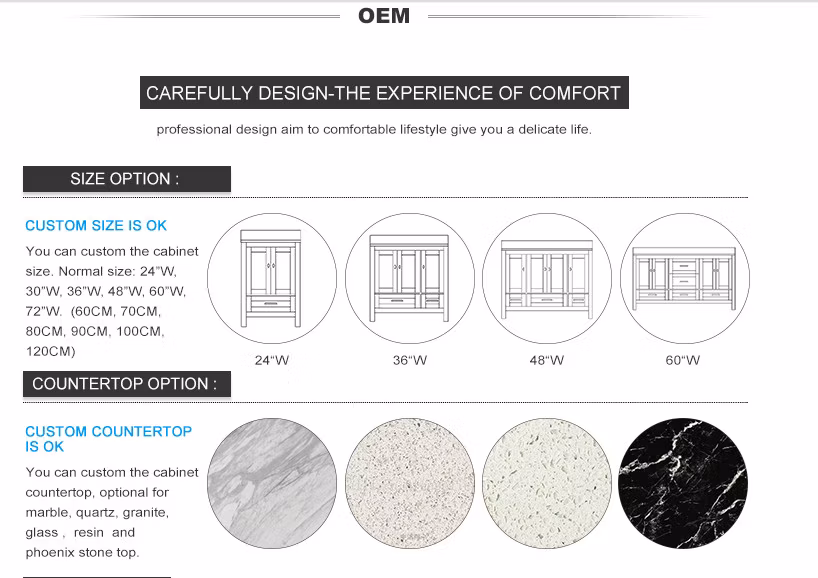 OEM

CAREFULLY DESIGN-THE EXPERIENCE OF COMFORT

professional design aim to comfortable lifestyle give you a delicate life.

SIZE OPTION :

CUSTOM SIZE IS OK

You can custom the cabinet size. Normal size: 24"W, 30"W, 36"W, 48"W, 60"W, 72"W. (60CM, 70CM, 80CM, 90CM, 100CM, 120CM)

24"W

36"W

48"W

60"W

COUNTERTOP OPTION :

CUSTOM COUNTERTOP IS OK

You can custom the cabinet countertop, optional for marble, quartz, granite, glass , resin and phoenix stone top.